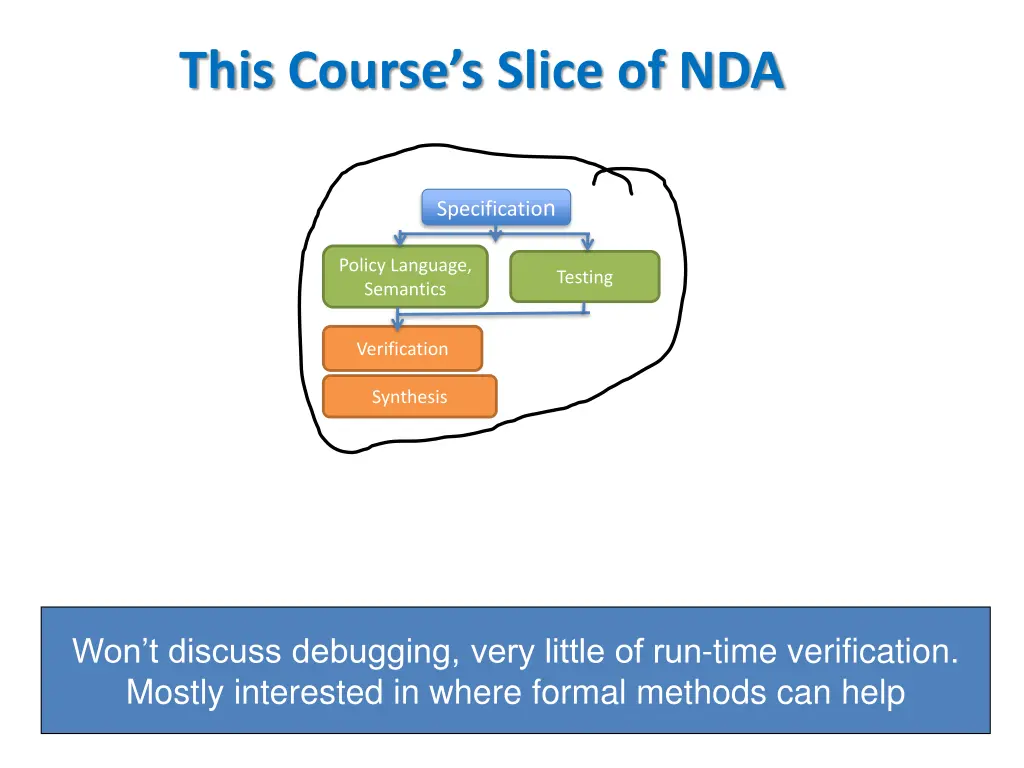 This Course's Slice of NDA

Specification

Policy Language, Semantics

Testing

Verification

Synthesis

Won't discuss debugging, very little of run-time verification. Mostly interested in where formal methods can help